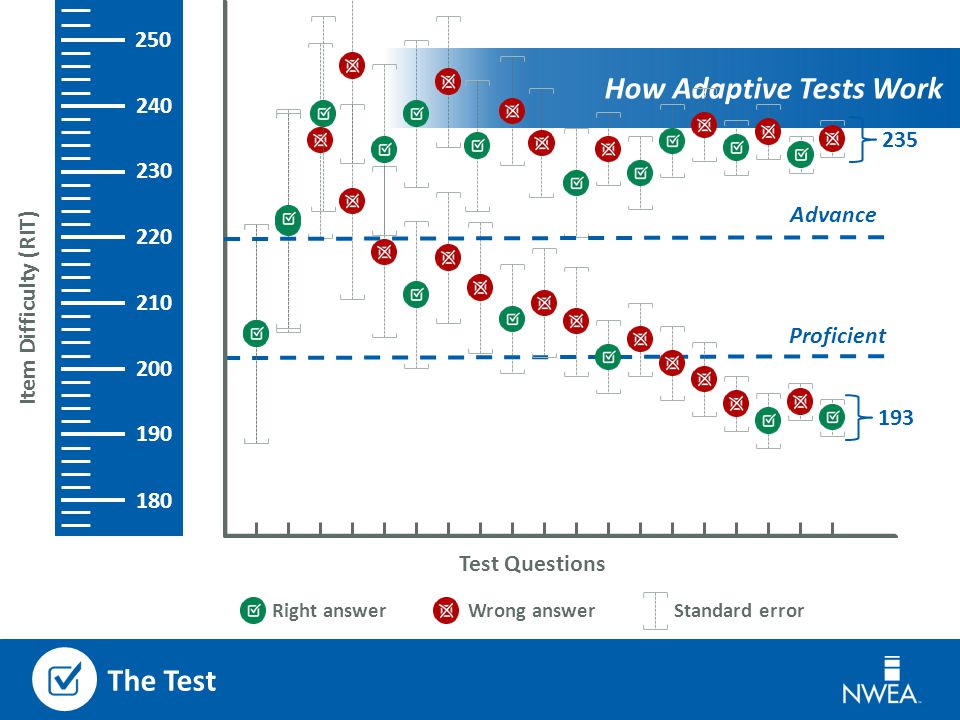 How Adaptive Tests Work

Item Difficulty (RIT)

250
240
230
220
210
200
190
180

235

Advance

Proficient

193

Test Questions

Right answer
Wrong answer
Standard error

The Test

NWEA